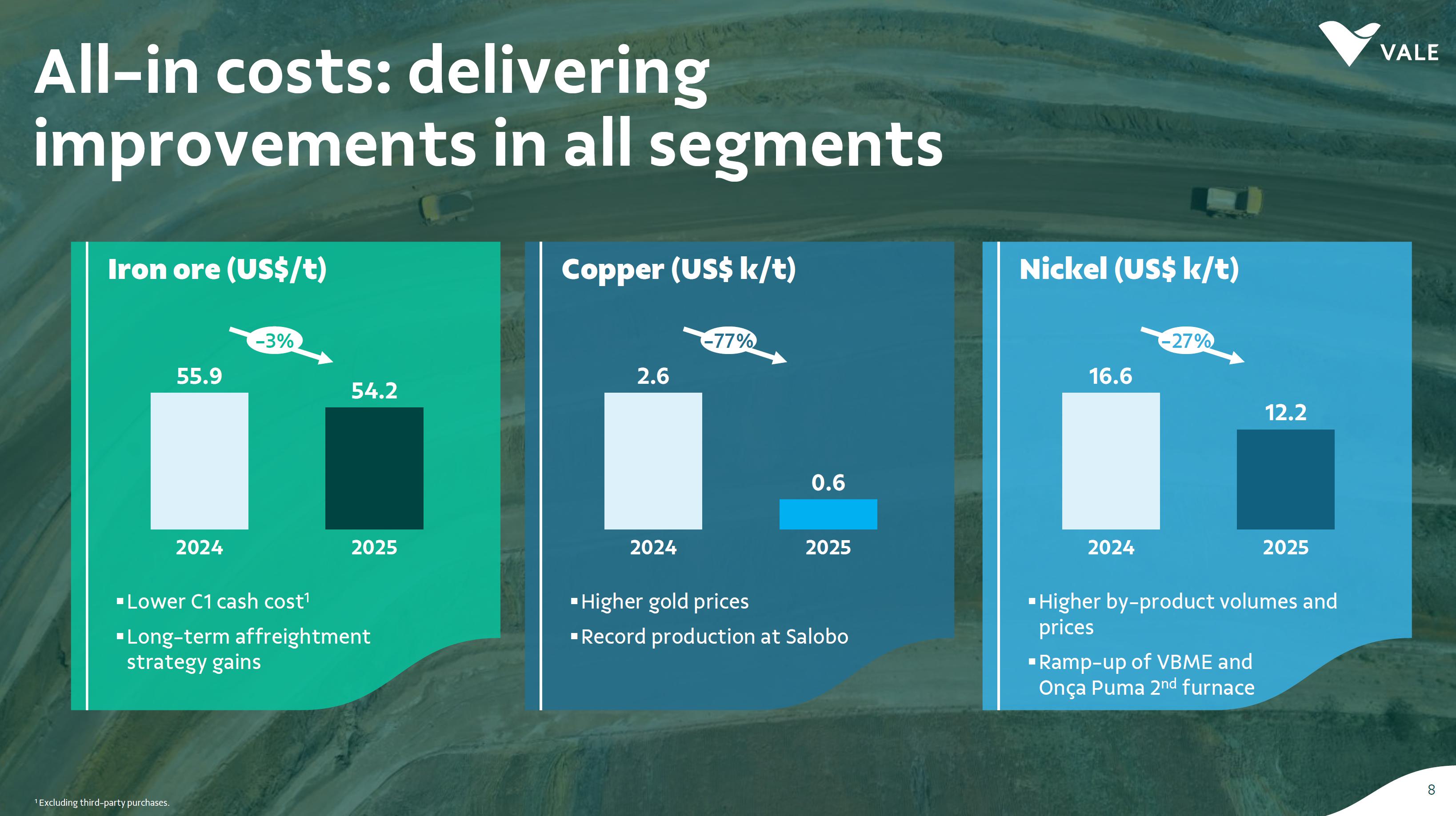 VALE

All-in costs: delivering improvements in all segments

Iron ore (US$/t)

-3%

55.9

54.2

2024

2025

▪ Lower C1 cash cost$^1$

▪ Long-term affreightment strategy gains

Copper (US$ k/t)

-77%

2.6

0.6

2024

2025

▪ Higher gold prices

▪ Record production at Salobo

Nickel (US$ k/t)

-27%

16.6

12.2

2024

2025

▪ Higher by-product volumes and prices

▪ Ramp-up of VBME and Onça Puma 2$^{nd}$ furnace

$^1$ Excluding third-party purchases.

8